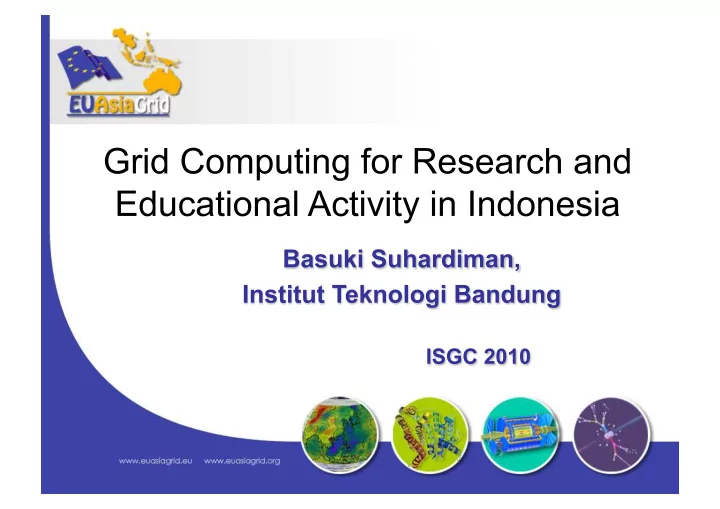 EUAsiaGrid

Grid Computing for Research and Educational Activity in Indonesia

Basuki Suhardiman,
Institut Teknologi Bandung

ISGC 2010

www.euasiagrid.eu www.euasiagrid.org